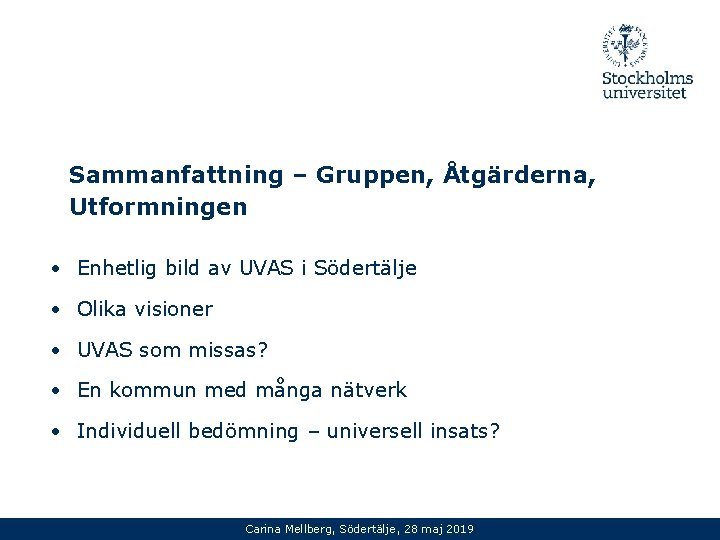 Stockholms universitet

Sammanfattning – Gruppen, Åtgärderna, Utformningen

• Enhetlig bild av UVAS i Södertälje
• Olika visioner
• UVAS som missas?
• En kommun med många nätverk
• Individuell bedömning – universell insats?

Carina Mellberg, Södertälje, 28 maj 2019